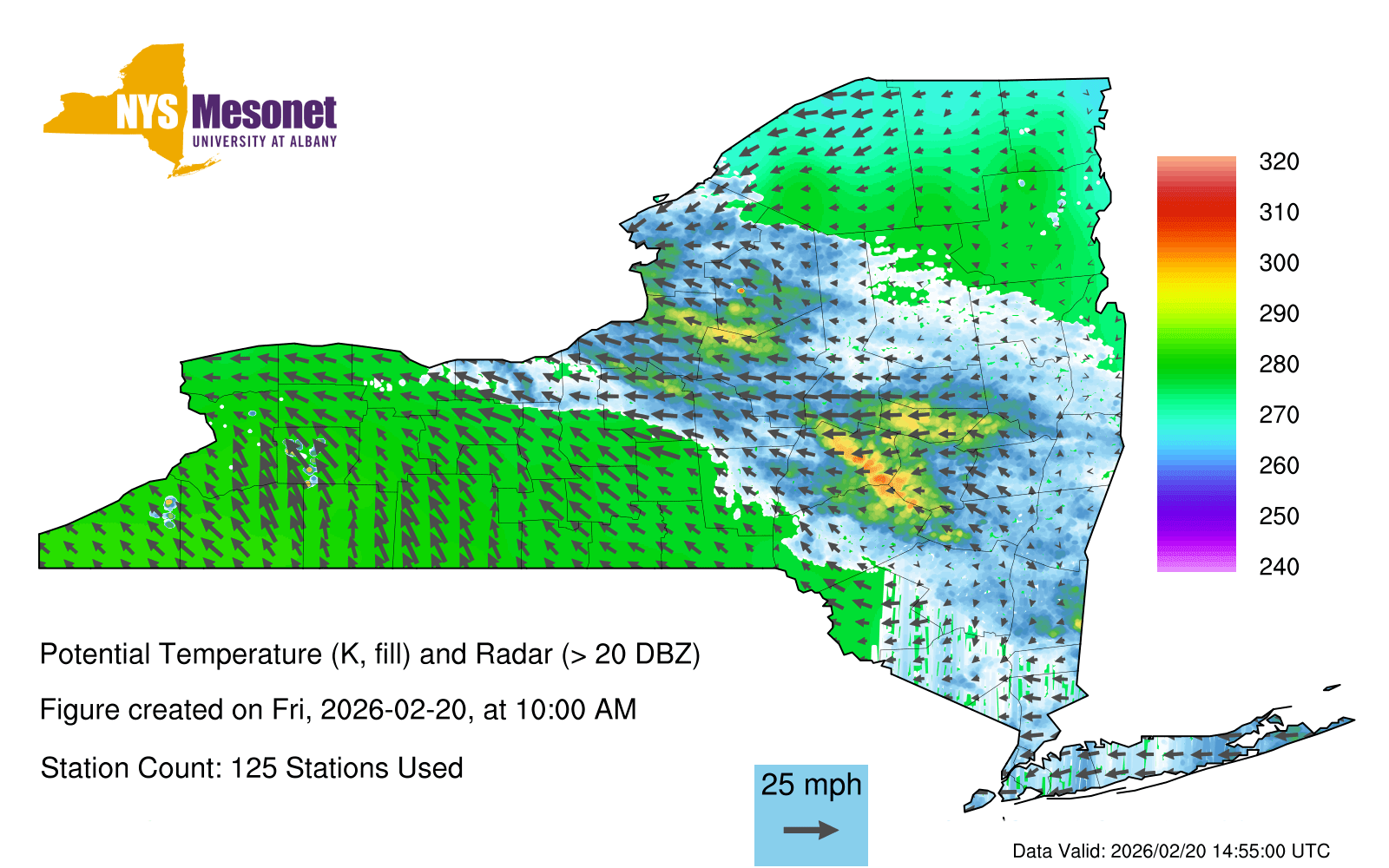 NYS Mesonet
UNIVERSITY AT ALBANY

320
310
300
290
280
270
260
250
240

Potential Temperature (K, fill) and Radar (> 20 DBZ)

Figure created on Fri, 2026-02-20, at 10:00 AM

Station Count: 125 Stations Used

25 mph

Data Valid: 2026/02/20 14:55:00 UTC